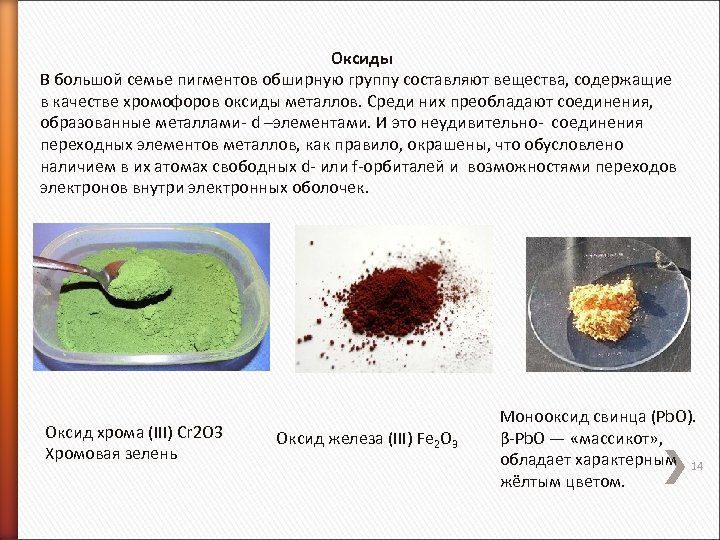 Оксиды

В большой семье пигментов обширную группу составляют вещества, содержащие в качестве хромофоров оксиды металлов. Среди них преобладают соединения, образованные металлами- d –элементами. И это неудивительно- соединения переходных элементов металлов, как правило, окрашены, что обусловлено наличием в их атомах свободных d- или f-орбиталей и возможностями переходов электронов внутри электронных оболочек.

Оксид хрома (III) Cr2O3
Хромовая зелень

Оксид железа (III) $Fe_2O_3$

Монооксид свинца (PbO). β-PbO — «массикот», обладает характерным жёлтым цветом.

14